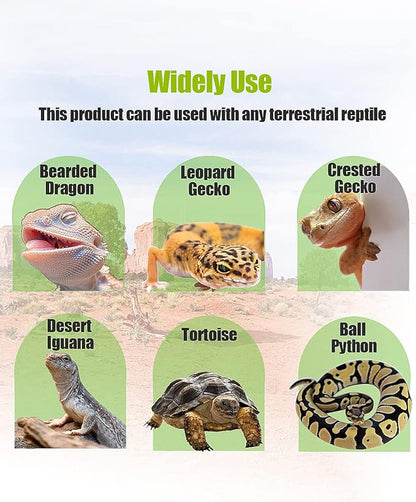 Widely Use

This product can be used with any terrestrial reptile

Bearded Dragon

Leopard Gecko

Crested Gecko

Desert Iguana

Tortoise

Ball Python